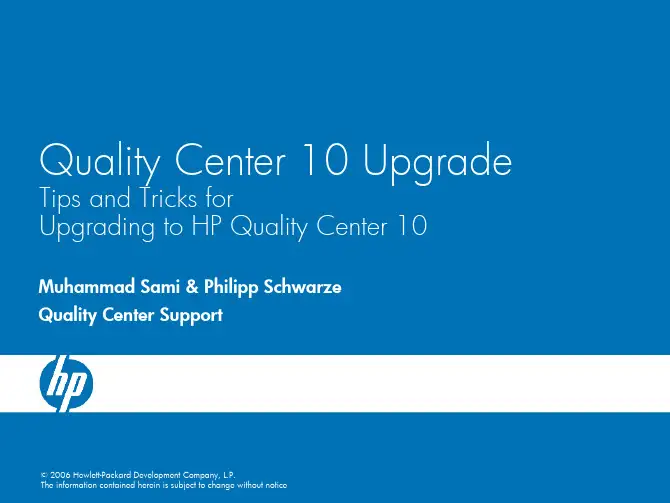 Quality Center 10 Upgrade
Tips and Tricks for
Upgrading to HP Quality Center 10

Muhammad Sami & Philipp Schwarze
Quality Center Support

hp

© 2006 Hewlett-Packard Development Company, L.P.
The information contained herein is subject to change without notice